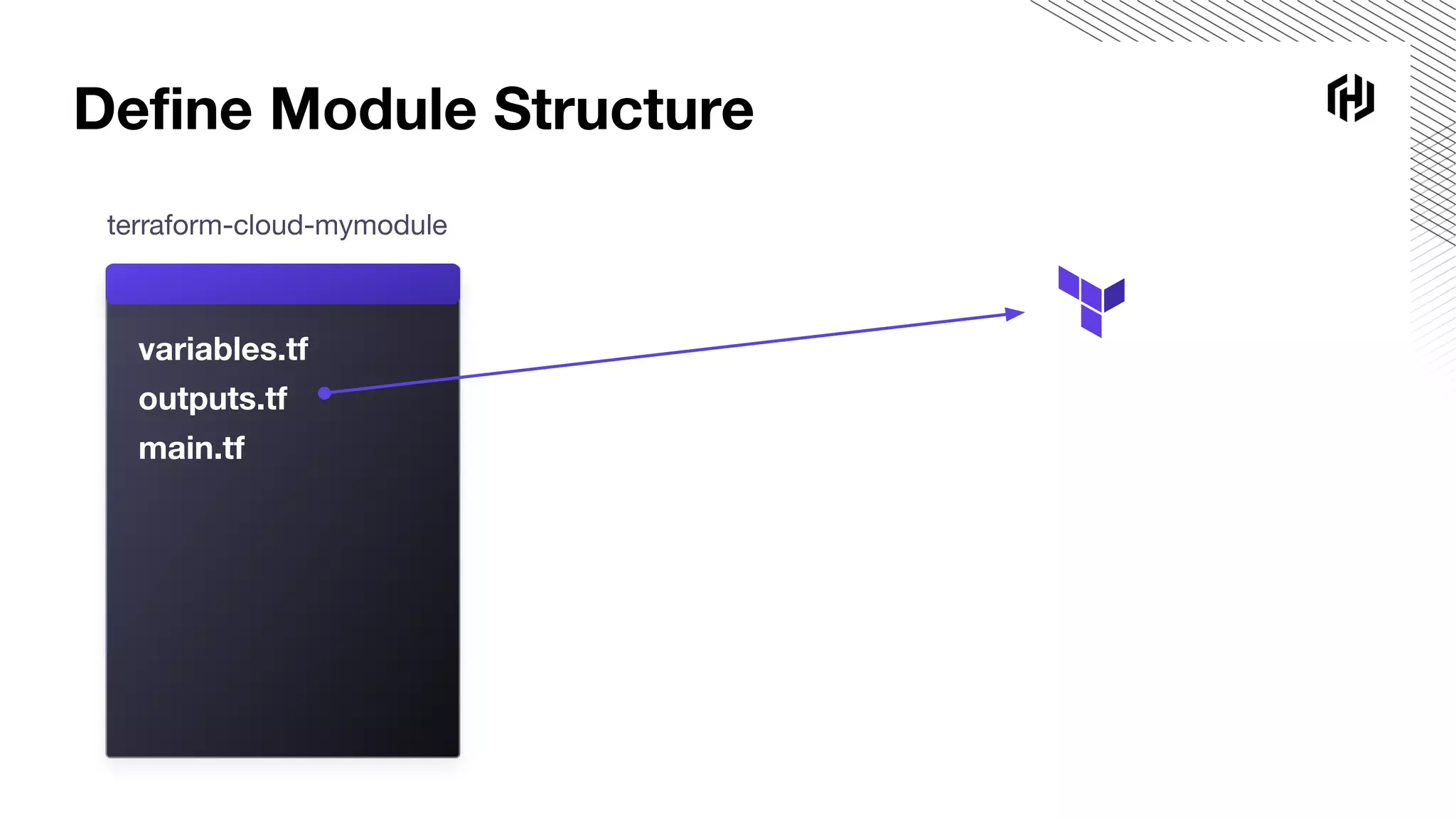 Define Module Structure

terraform-cloud-mymodule

variables.tf
outputs.tf
main.tf